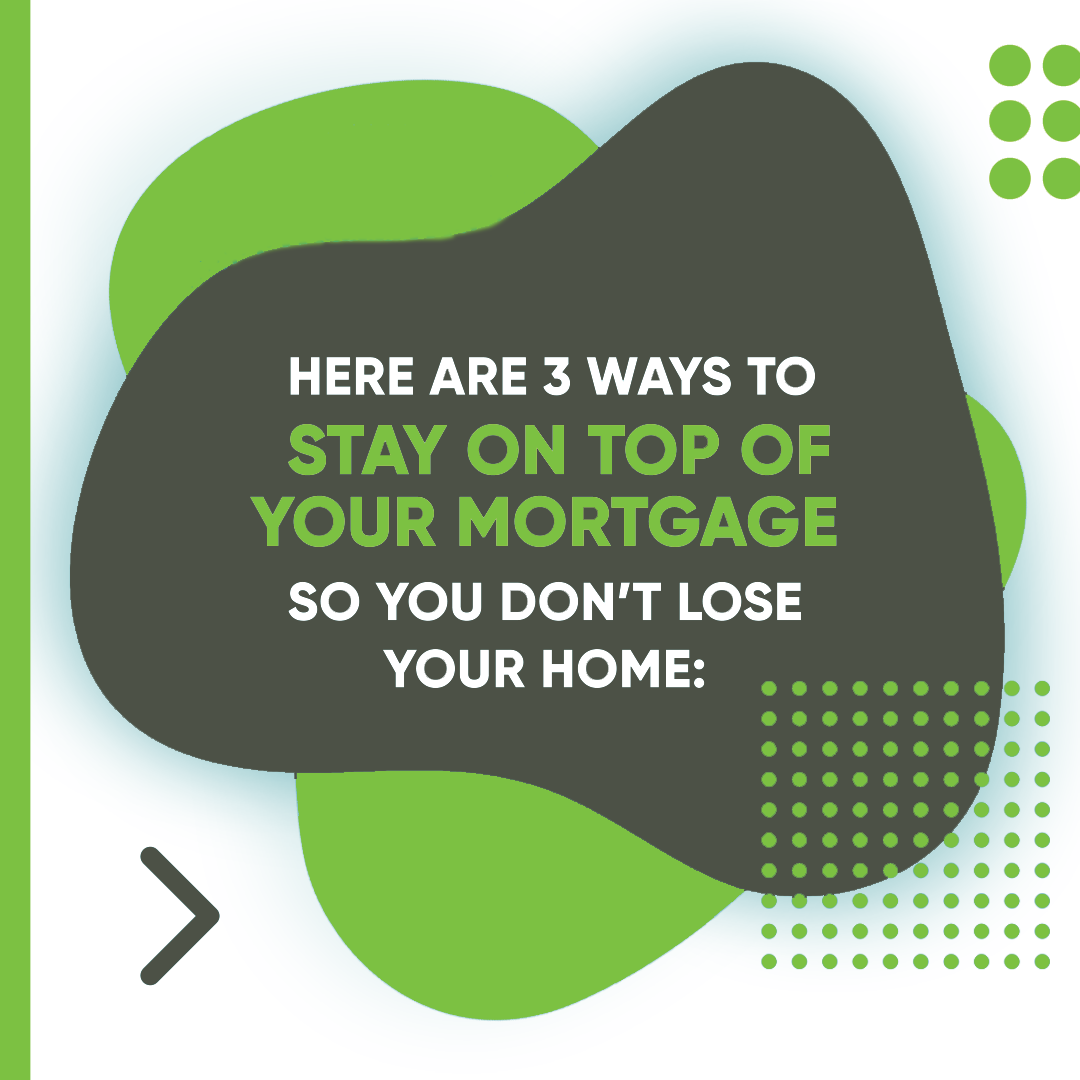 HERE ARE 3 WAYS TO STAY ON TOP OF YOUR MORTGAGE SO YOU DON'T LOSE YOUR HOME: